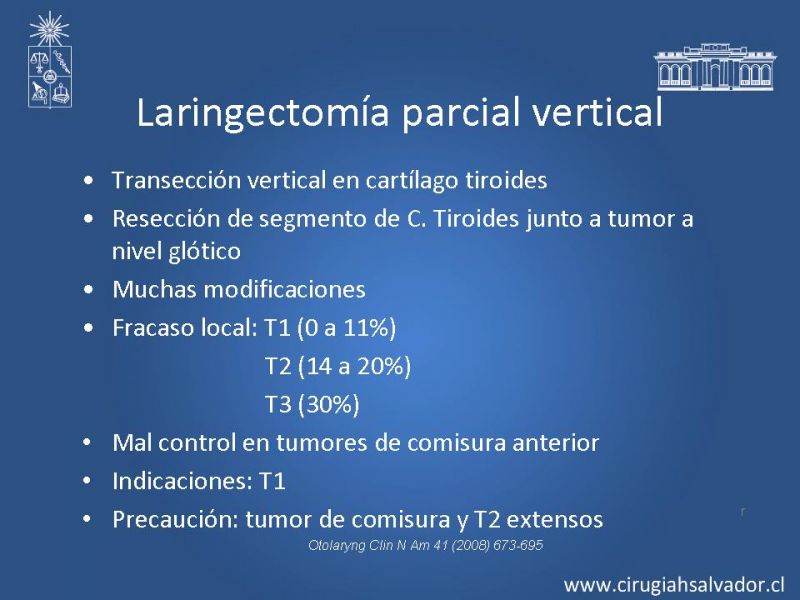 Laringectomía parcial vertical

• Transección vertical en cartílago tiroides
• Resección de segmento de C. Tiroides junto a tumor a nivel glótico
• Muchas modificaciones
• Fracaso local: T1 (0 a 11%)
T2 (14 a 20%)
T3 (30%)
• Mal control en tumores de comisura anterior
• Indicaciones: T1
• Precaución: tumor de comisura y T2 extensos

Otolaryng Clin N Am 41 (2008) 673-695

www.cirugiahsalvador.cl